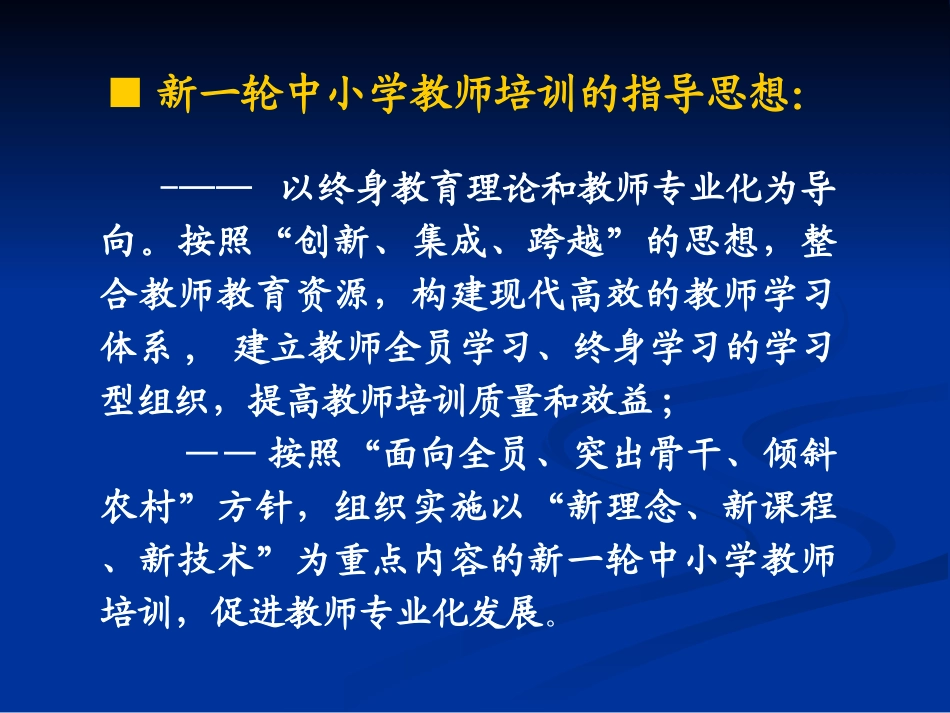 ■ 新一轮中小学教师培训的指导思想:

——— 以终身教育理论和教师专业化为导向。按照“创新、集成、跨越”的思想，整合教师教育资源，构建现代高效的教师学习体系， 建立教师全员学习、终身学习的学习型组织，提高教师培训质量和效益；

—— 按照“面向全员、突出骨干、倾斜农村”方针，组织实施以“新理念、新课程、新技术”为重点内容的新一轮中小学教师培训，促进教师专业化发展。